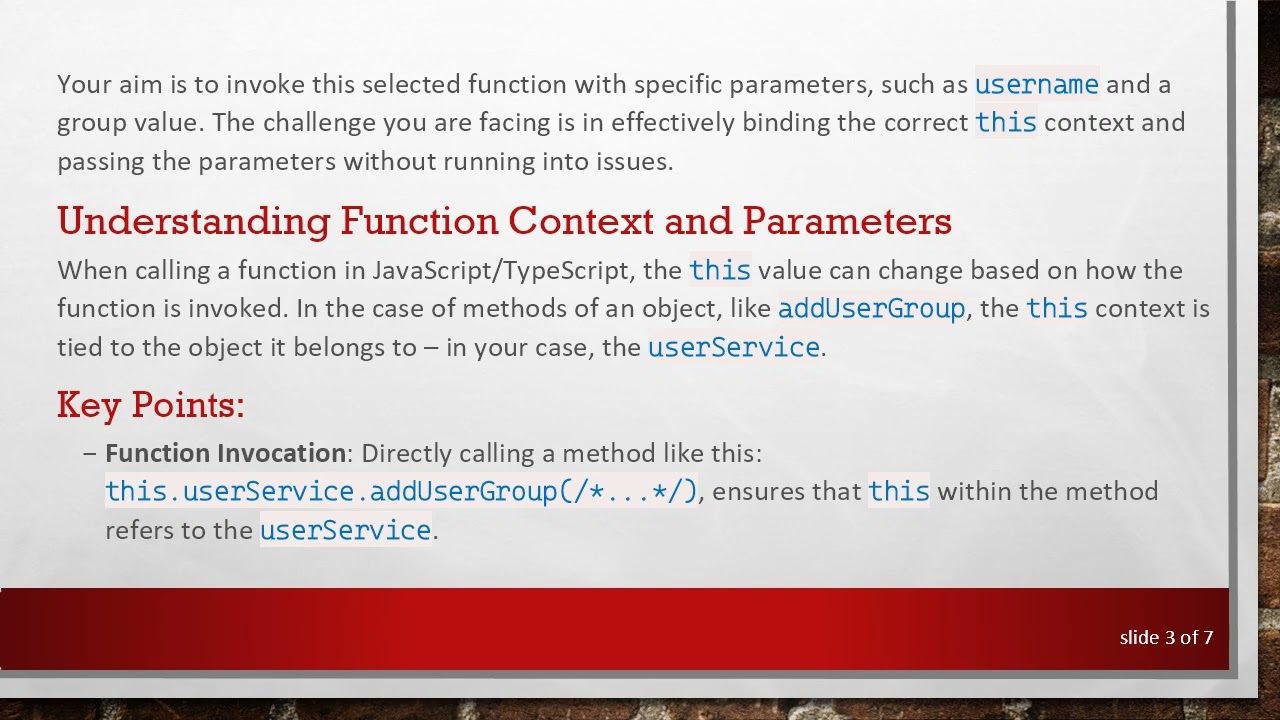 Your aim is to invoke this selected function with specific parameters, such as username and a group value. The challenge you are facing is in effectively binding the correct this context and passing the parameters without running into issues.

Understanding Function Context and Parameters

When calling a function in JavaScript/TypeScript, the this value can change based on how the function is invoked. In the case of methods of an object, like addUserGroup, the this context is tied to the object it belongs to – in your case, the userService.

Key Points:

– Function Invocation: Directly calling a method like this: this.userService.addUserGroup(/*...*/), ensures that this within the method refers to the userService.

slide 3 of 7